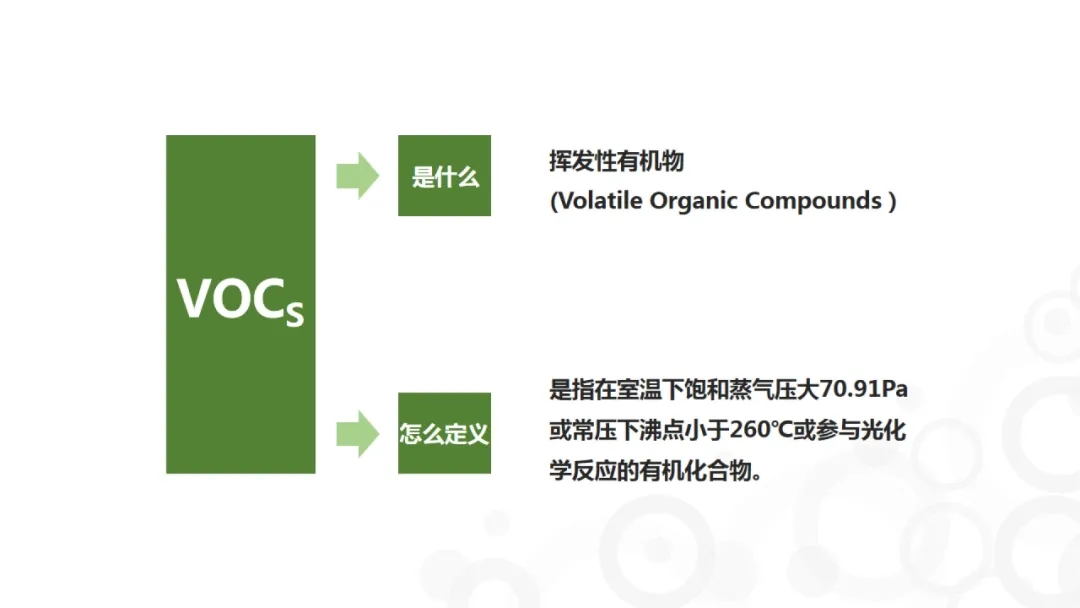 VOCs

是什么

挥发性有机物
(Volatile Organic Compounds )

怎么定义

是指在室温下饱和蒸气压大70.91Pa或常压下沸点小于260℃或参与光化学反应的有机化合物。